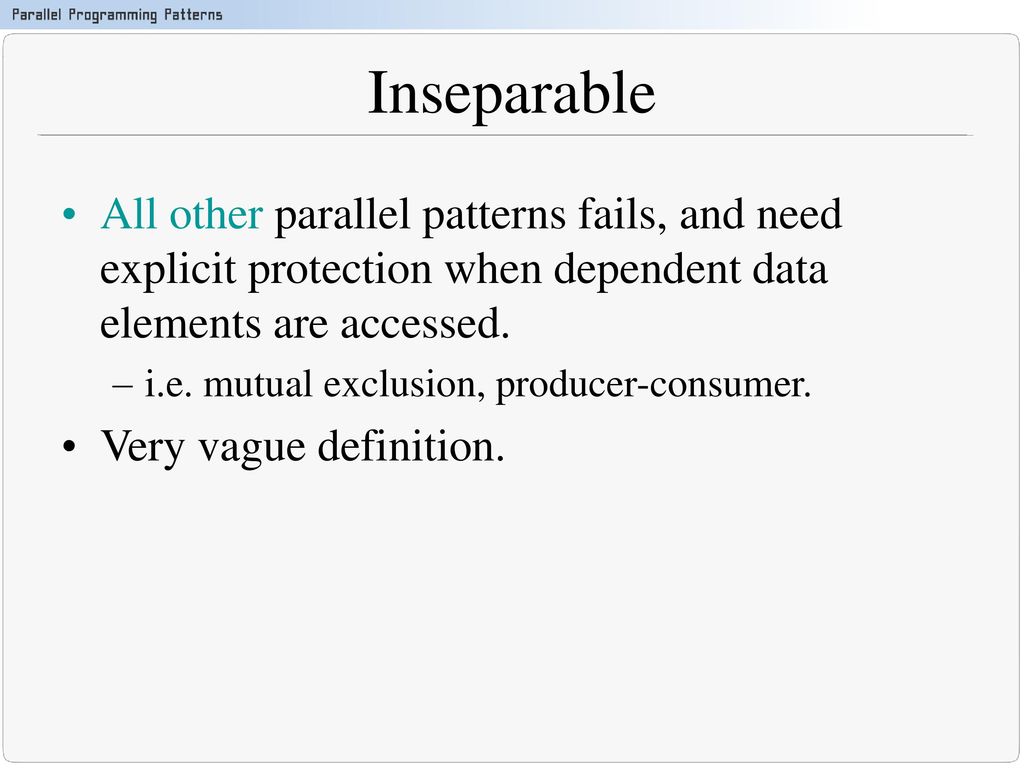 Parallel Programming Patterns

Inseparable

• All other parallel patterns fails, and need explicit protection when dependent data elements are accessed.
– i.e. mutual exclusion, producer-consumer.
• Very vague definition.